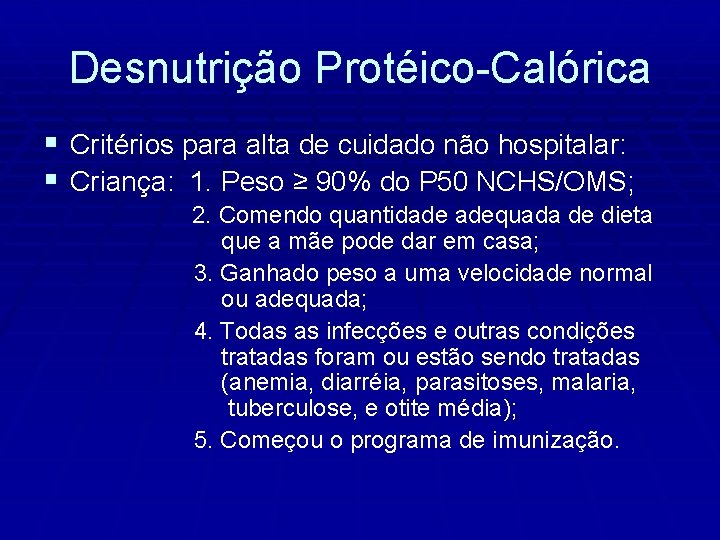 Desnutrição Protéico-Calórica

▪ Critérios para alta de cuidado não hospitalar:

▪ Criança: 1. Peso ≥ 90% do P50 NCHS/OMS;

2. Comendo quantidade adequada de dieta que a mãe pode dar em casa;

3. Ganhado peso a uma velocidade normal ou adequada;

4. Todas as infecções e outras condições tratadas foram ou estão sendo tratadas (anemia, diarréia, parasitoses, malaria, tuberculose, e otite média);

5. Começou o programa de imunização.